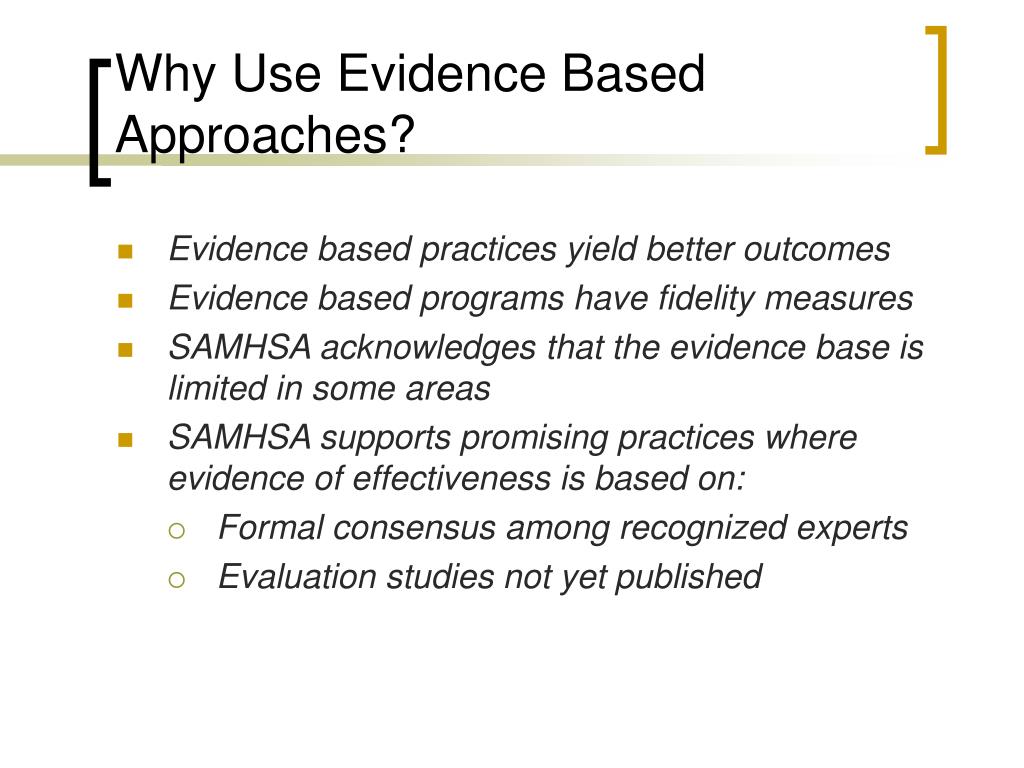 Why Use Evidence Based Approaches?

- Evidence based practices yield better outcomes
- Evidence based programs have fidelity measures
- SAMHSA acknowledges that the evidence base is limited in some areas
- SAMHSA supports promising practices where evidence of effectiveness is based on:
  - Formal consensus among recognized experts
  - Evaluation studies not yet published